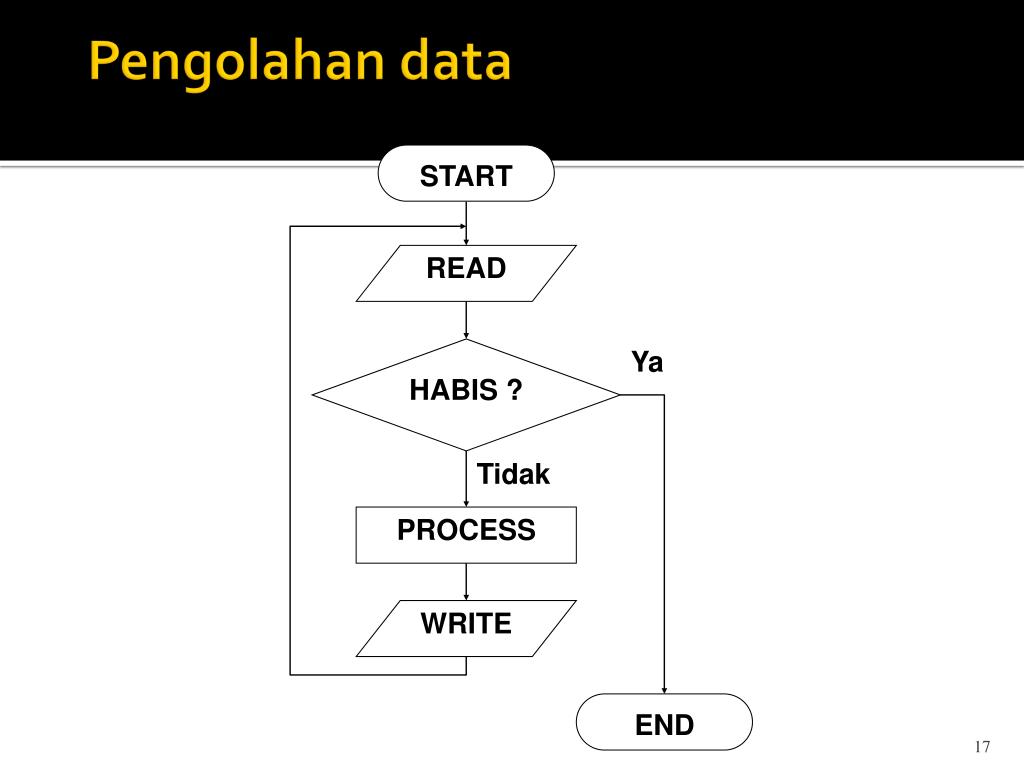 Pengolahan data

START

READ

HABIS ?

Ya

Tidak

PROCESS

WRITE

END

17